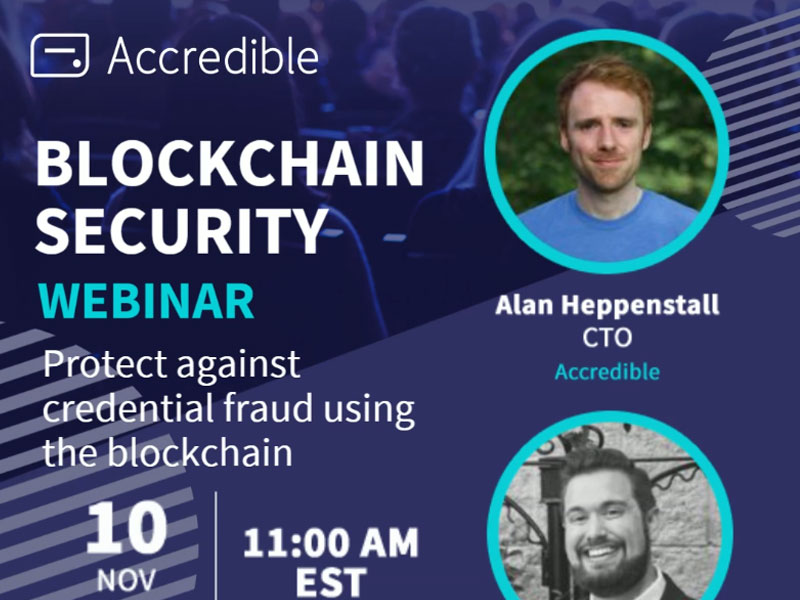 Accredible

BLOCKCHAIN SECURITY

WEBINAR

Protect against credential fraud using the blockchain

10
NOV

11:00 AM
EST

Alan Heppenstall
CTO
Accredible